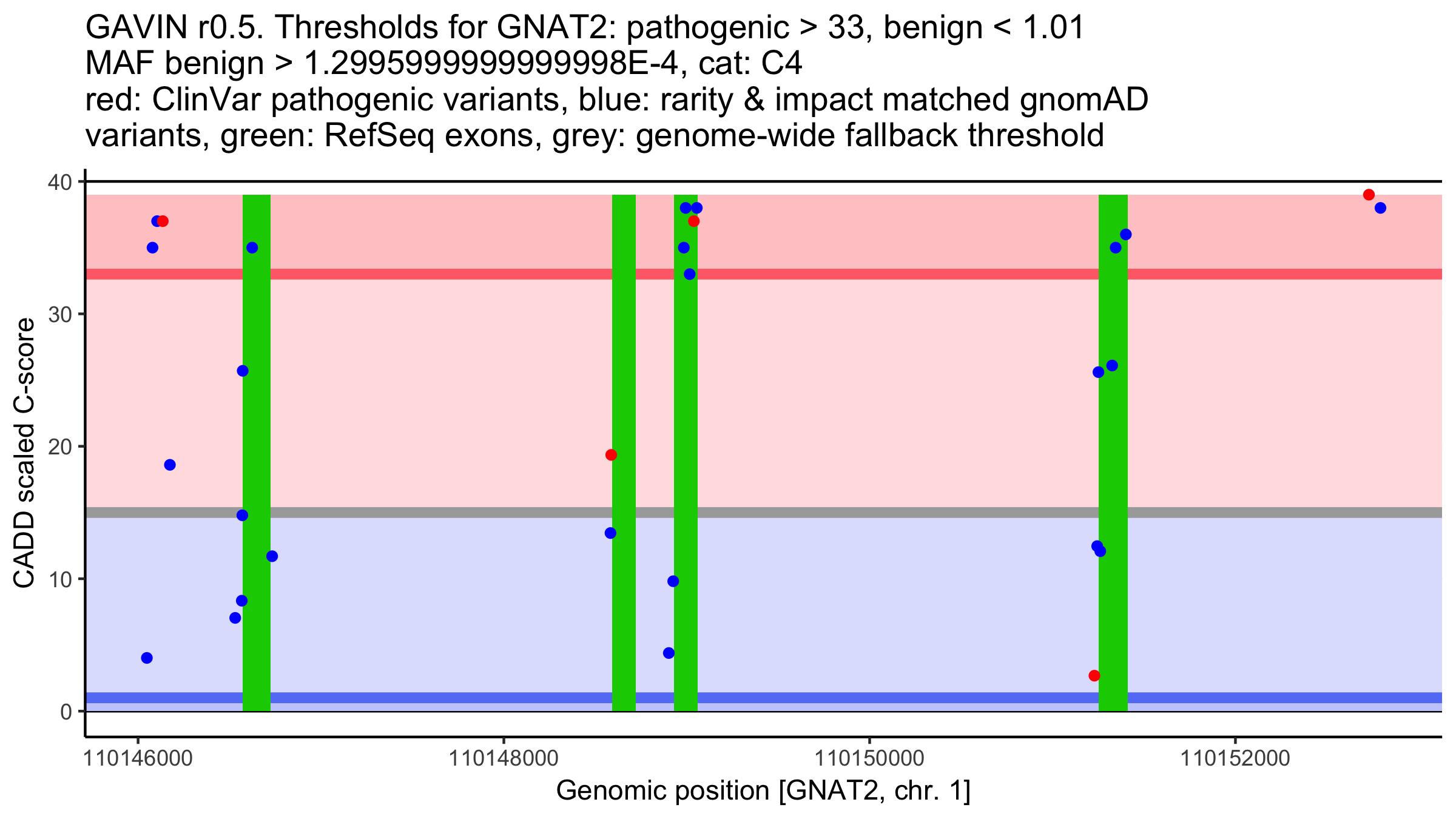 GAVIN r0.5. Thresholds for GNAT2: pathogenic > 33, benign < 1.01
MAF benign > 1.2995999999999998E-4, cat: C4
red: ClinVar pathogenic variants, blue: rarity & impact matched gnomAD variants, green: RefSeq exons, grey: genome-wide fallback threshold

CADD scaled C-score

40
30
20
10
0

110146000
110148000
110150000
110152000

Genomic position [GNAT2, chr. 1]